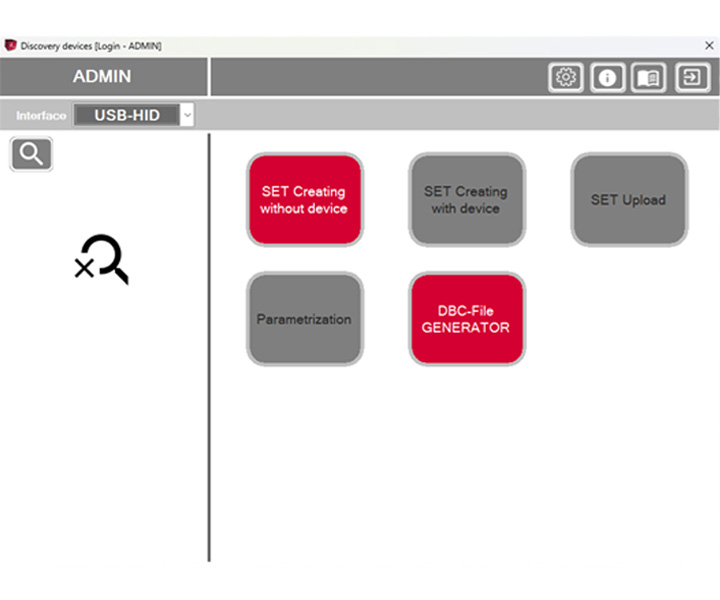 Discovery devices [Login - ADMIN]

ADMIN

Interface USB-HID

SET Creating without device

SET Creating with device

SET Upload

Parametrization

DBC-File GENERATOR